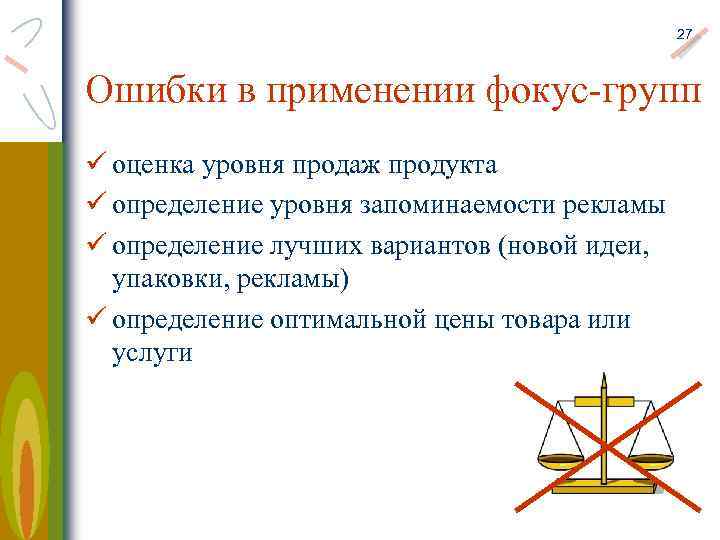 27

Ошибки в применении фокус-групп

✓ оценка уровня продаж продукта
✓ определение уровня запоминаемости рекламы
✓ определение лучших вариантов (новой идеи, упаковки, рекламы)
✓ определение оптимальной цены товара или услуги